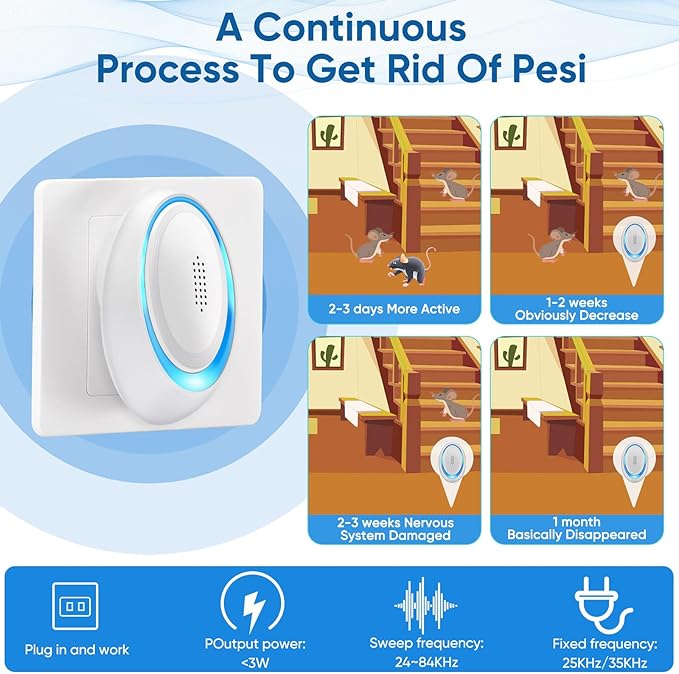 A Continuous Process To Get Rid Of Pesi

2-3 days More Active

1-2 weeks Obviously Decrease

2-3 weeks Nervous System Damaged

1 month Basically Disappeared

Plug in and work

POutput power: <3W

Sweep frequency: 24~84KHz

Fixed frequency: 25KHz/35KHz